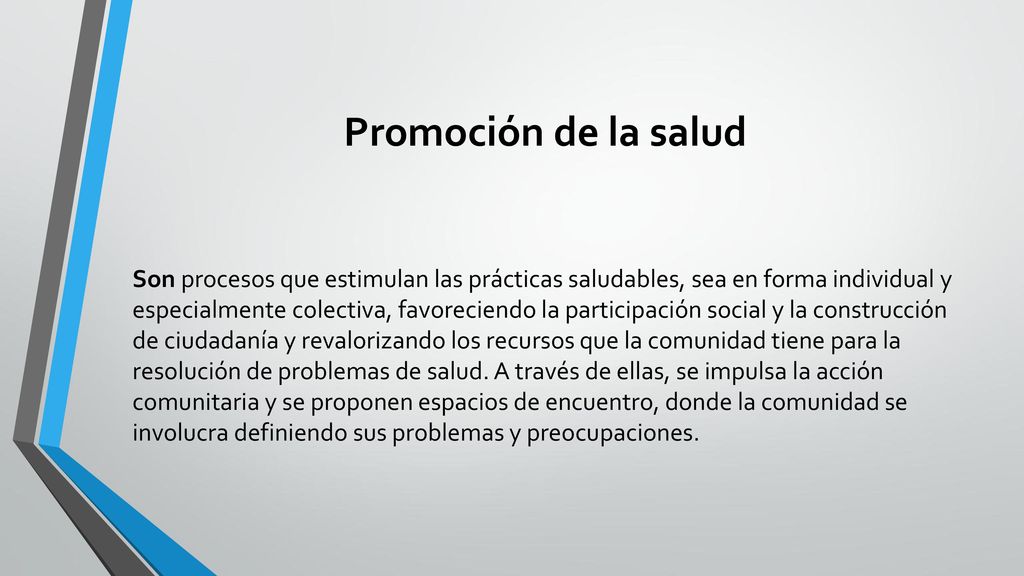 Promoción de la salud

Son procesos que estimulan las prácticas saludables, sea en forma individual y especialmente colectiva, favoreciendo la participación social y la construcción de ciudadanía y revalorizando los recursos que la comunidad tiene para la resolución de problemas de salud. A través de ellas, se impulsa la acción comunitaria y se proponen espacios de encuentro, donde la comunidad se involucra definiendo sus problemas y preocupaciones.